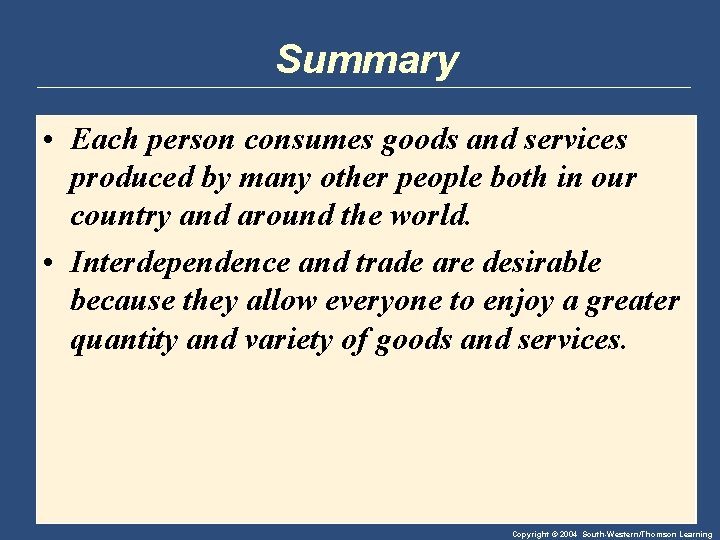 Summary

• Each person consumes goods and services produced by many other people both in our country and around the world.

• Interdependence and trade are desirable because they allow everyone to enjoy a greater quantity and variety of goods and services.

Copyright © 2004 South-Western/Thomson Learning